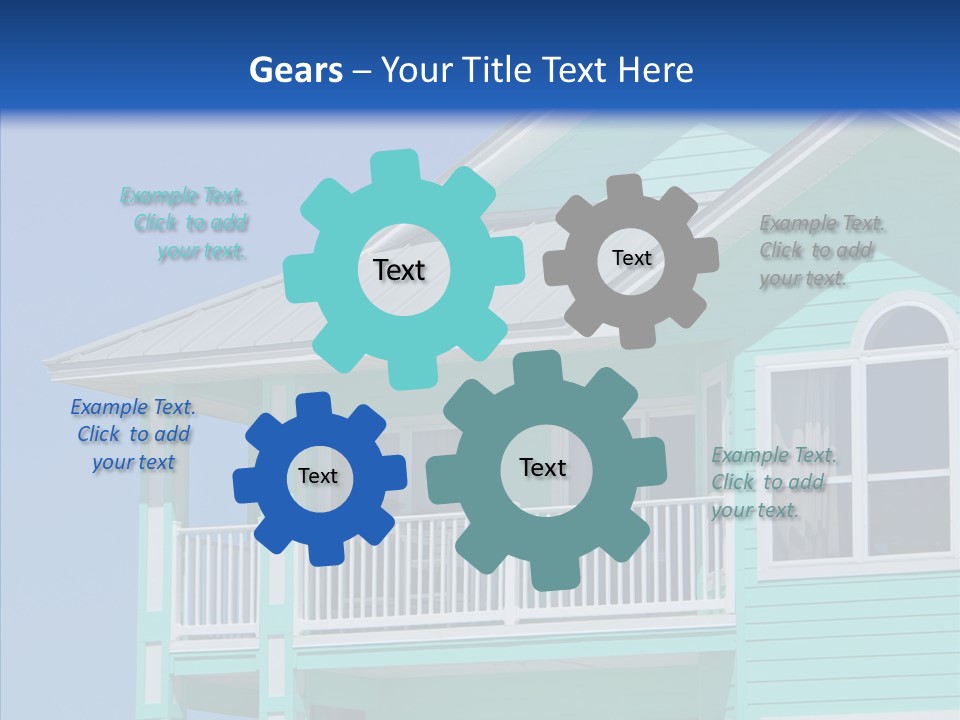 Gears – Your Title Text Here

Example Text. Click to add your text.

Text

Text

Example Text. Click to add your text.

Example Text. Click to add your text

Text

Text

Example Text. Click to add your text.